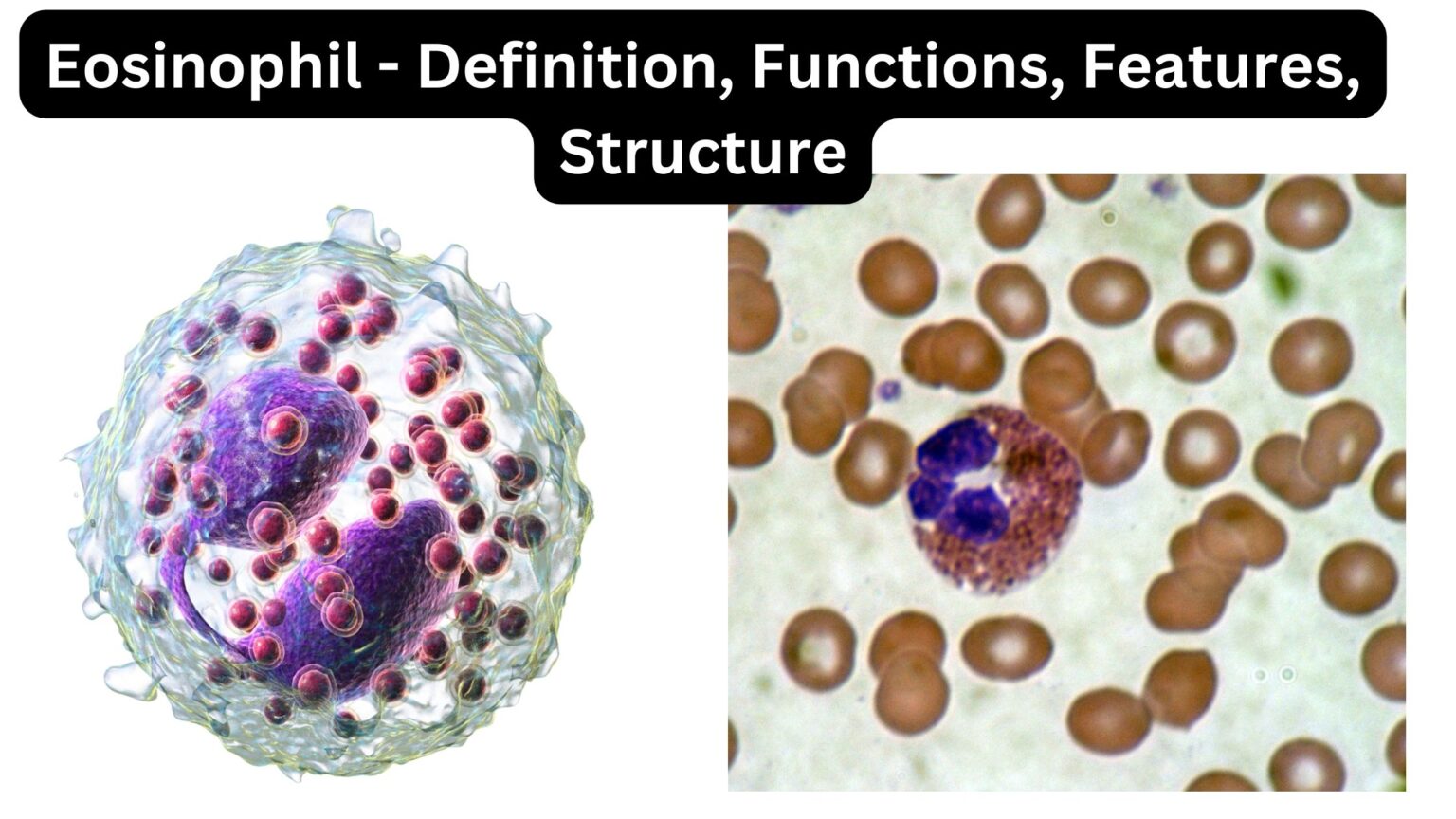 Eosinophil - Definition, Functions, Features, Structure